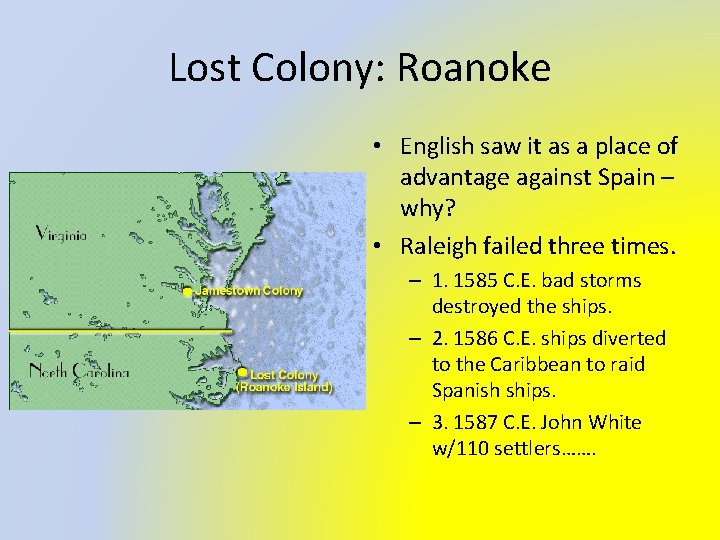 Lost Colony: Roanoke

Virginia

Jamestown Colony

North Carolina

Lost Colony (Roanoke Island)

• English saw it as a place of advantage against Spain – why?
• Raleigh failed three times.
– 1. 1585 C.E. bad storms destroyed the ships.
– 2. 1586 C.E. ships diverted to the Caribbean to raid Spanish ships.
– 3. 1587 C.E. John White w/110 settlers…….